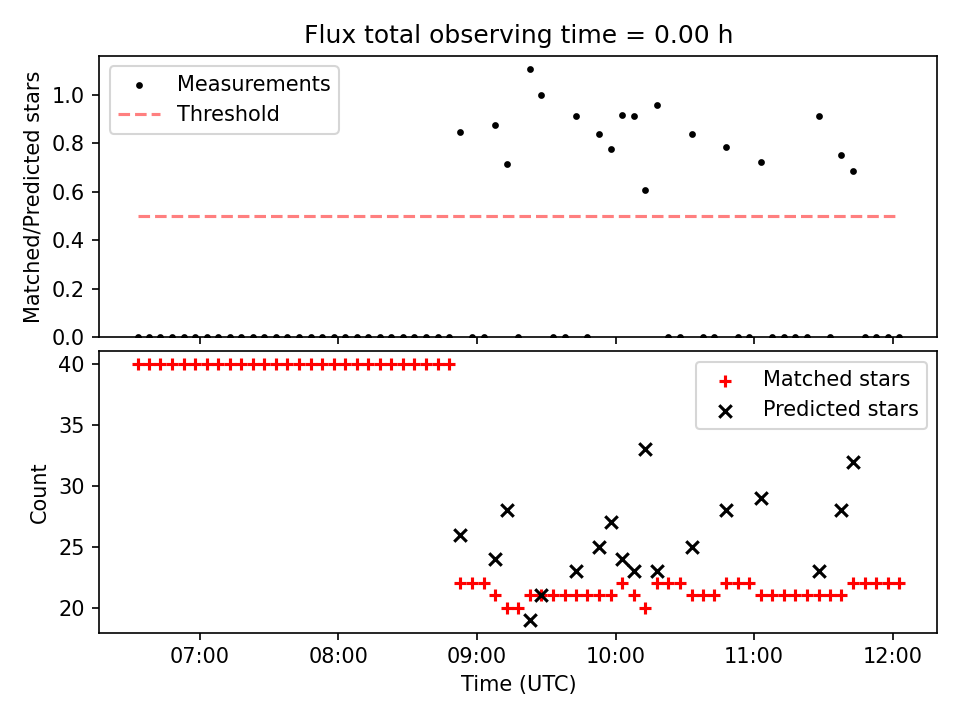 Flux total observing time = 0.00 h

Measurements
Threshold

Matched/Predicted stars
1.0
0.8
0.6
0.4
0.2
0.0

Matched stars
Predicted stars

Count
40
35
30
25
20

07:00
08:00
09:00
10:00
11:00
12:00
Time (UTC)